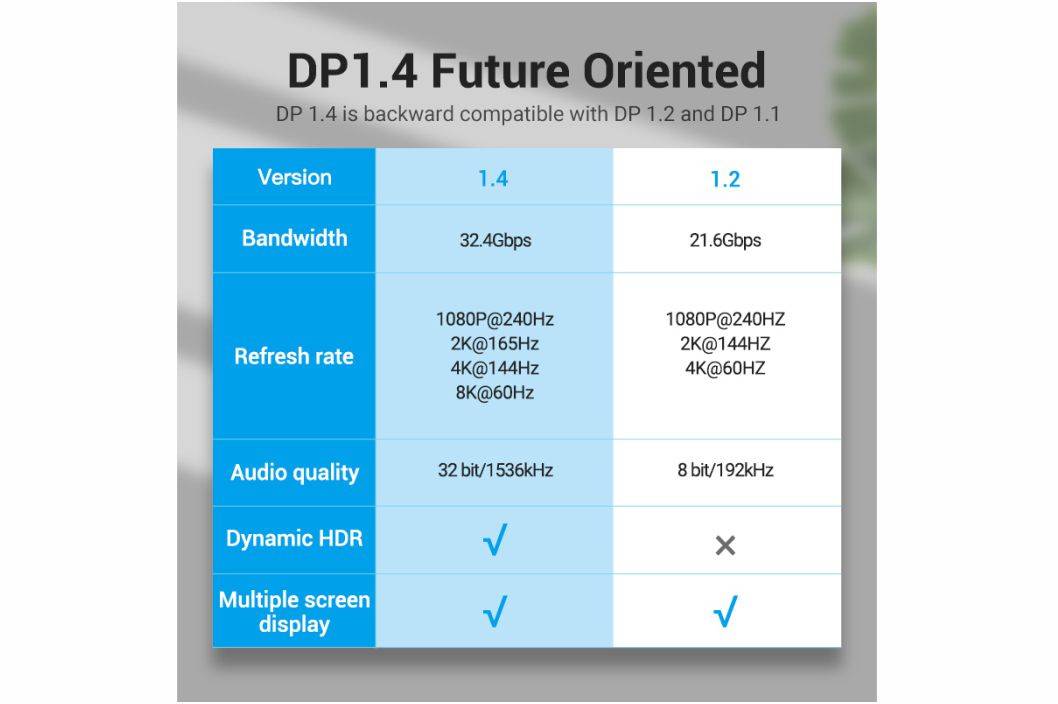 DP1.4 Future Oriented

DP 1.4 is backward compatible with DP 1.2 and DP 1.1

| Version | 1.4 | 1.2 |
|---|---|---|
| Bandwidth | 32.4Gbps | 21.6Gbps |
| Refresh rate | 1080P@240Hz 2K@165Hz 4K@144Hz 8K@60Hz | 1080P@240HZ 2K@144HZ 4K@60HZ |
| Audio quality | 32 bit/1536kHz | 8 bit/192kHz |
| Dynamic HDR | √ | × |
| Multiple screen display | √ | √ |